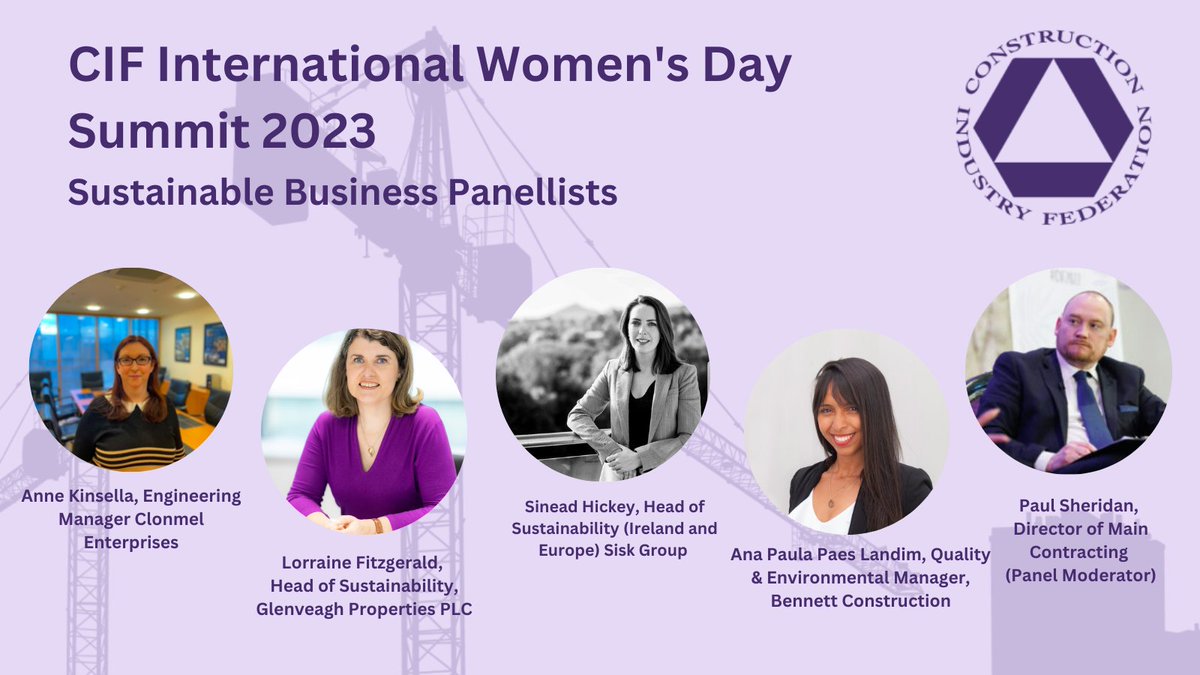 CIF International Women's Day Summit 2023

Sustainable Business Panellists

CONSTRUCTION INDUSTRY FEDERATION

Anne Kinsella, Engineering Manager Clonmel Enterprises

Lorraine Fitzgerald, Head of Sustainability, Glenveagh Properties PLC

Sinead Hickey, Head of Sustainability (Ireland and Europe) Sisk Group

Ana Paula Paes Landim, Quality & Environmental Manager, Bennett Construction

Paul Sheridan, Director of Main Contracting (Panel Moderator)